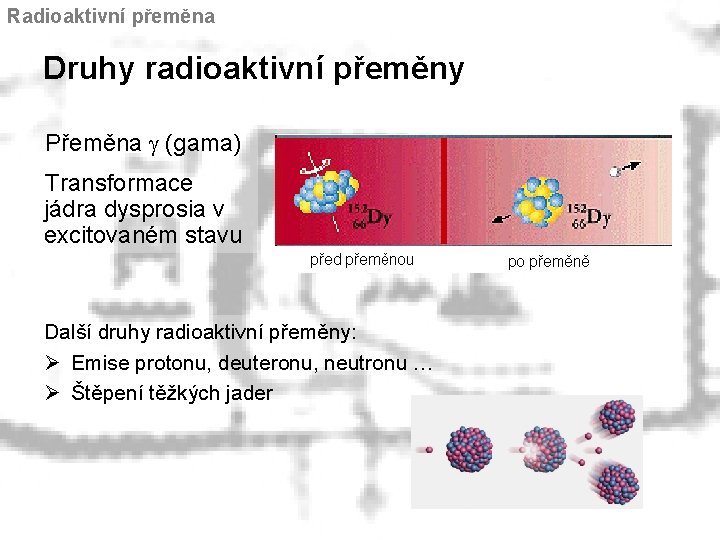 Radioaktivní přeměna

Druhy radioaktivní přeměny

Přeměna $\gamma$ (gama)

Transformace jádra dysprosia v excitovaném stavu

$^{152}_{66}Dy$

$^{152}_{66}Dy$

před přeměnou

po přeměně

Další druhy radioaktivní přeměny:

➢ Emise protonu, deuteronu, neutronu …

➢ Štěpení těžkých jader